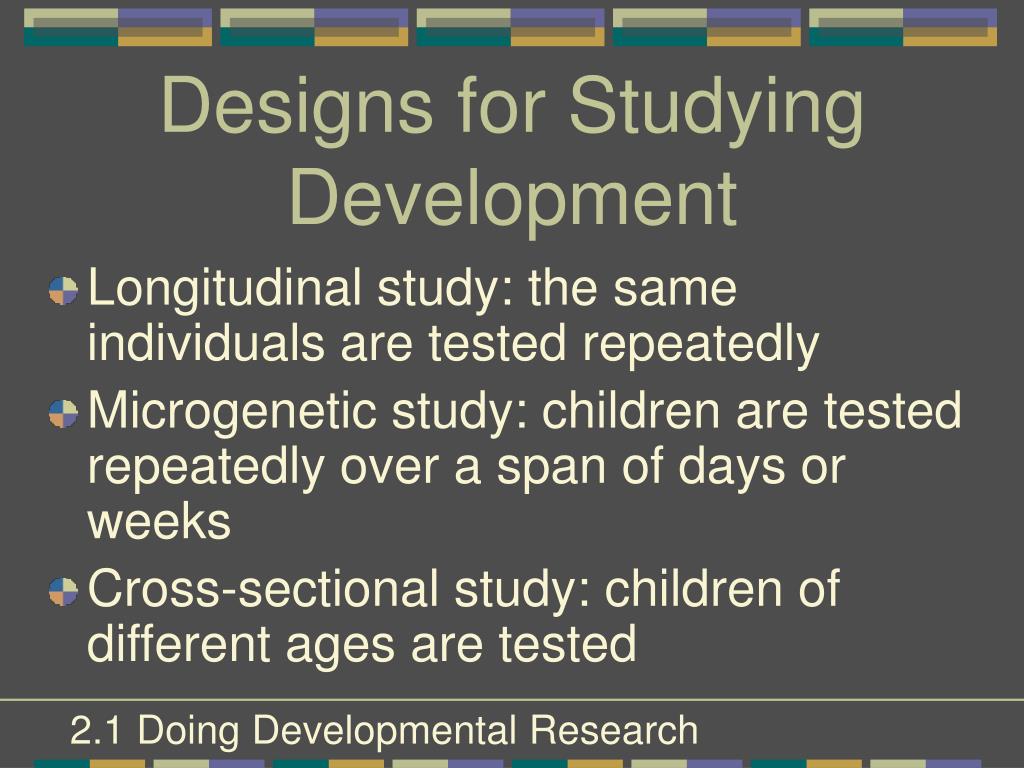 Designs for Studying Development

Longitudinal study: the same individuals are tested repeatedly

Microgenetic study: children are tested repeatedly over a span of days or weeks

Cross-sectional study: children of different ages are tested

2.1 Doing Developmental Research